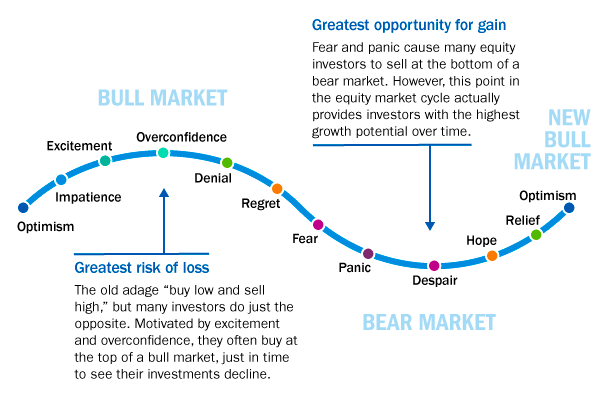 Greatest opportunity for gain

Fear and panic cause many equity investors to sell at the bottom of a bear market. However, this point in the equity market cycle actually provides investors with the highest growth potential over time.

BULL MARKET

NEW BULL MARKET

Optimism

Impatience

Excitement

Overconfidence

Denial

Regret

Fear

Panic

Despair

Hope

Relief

Optimism

Greatest risk of loss

The old adage "buy low and sell high," but many investors do just the opposite. Motivated by excitement and overconfidence, they often buy at the top of a bull market, just in time to see their investments decline.

BEAR MARKET